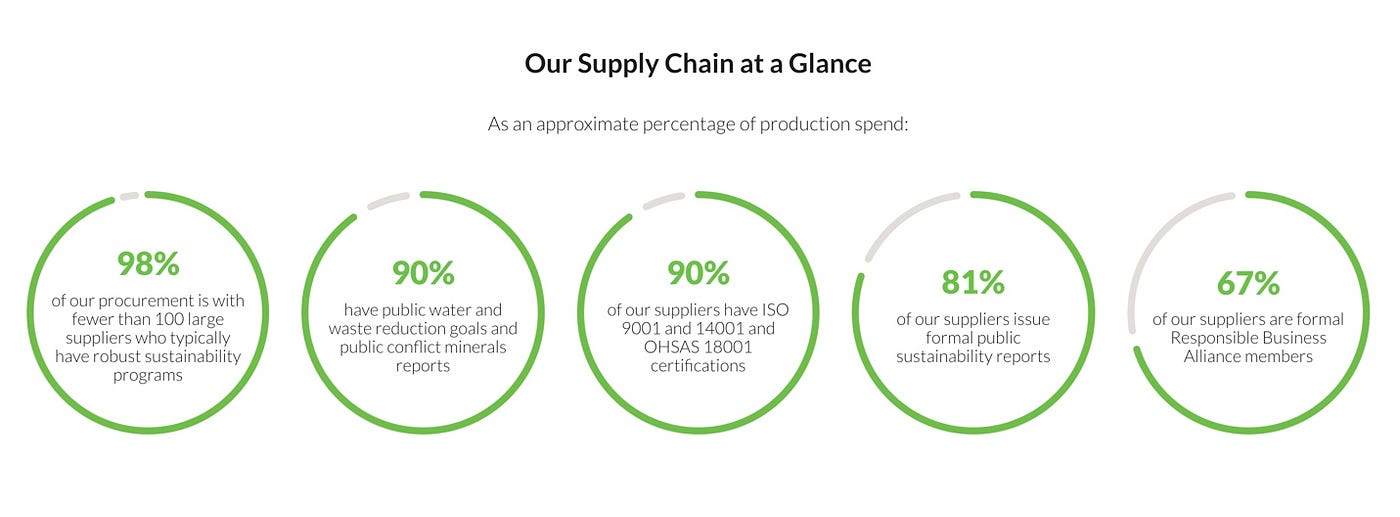 Our Supply Chain at a Glance

As an approximate percentage of production spend:

98%
of our procurement is with fewer than 100 large suppliers who typically have robust sustainability programs

90%
have public water and waste reduction goals and public conflict minerals reports

90%
of our suppliers have ISO 9001 and 14001 and OHSAS 18001 certifications

81%
of our suppliers issue formal public sustainability reports

67%
of our suppliers are formal Responsible Business Alliance members